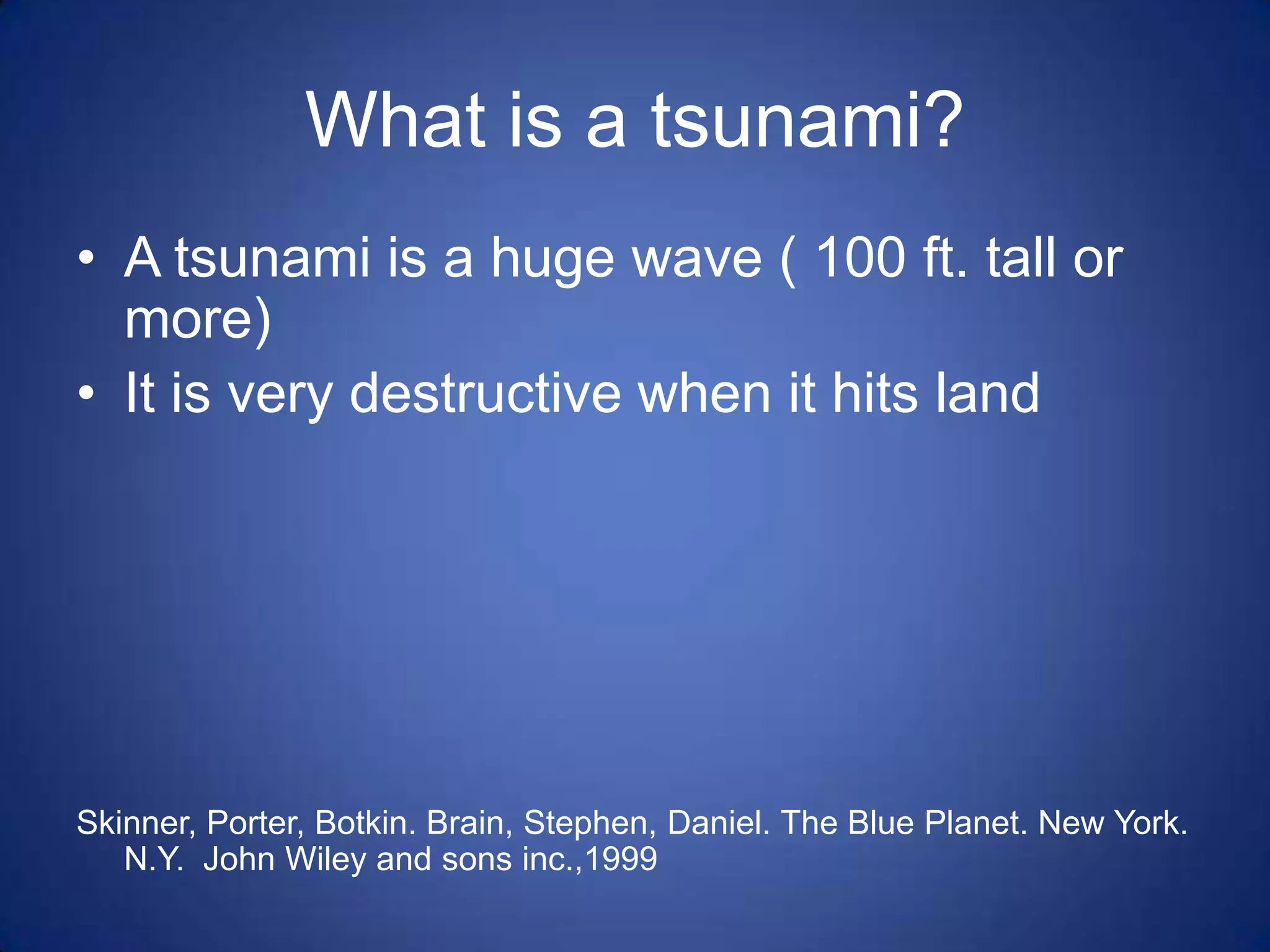 What is a tsunami?

• A tsunami is a huge wave ( 100 ft. tall or more)
• It is very destructive when it hits land

Skinner, Porter, Botkin. Brain, Stephen, Daniel. The Blue Planet. New York. N.Y. John Wiley and sons inc.,1999